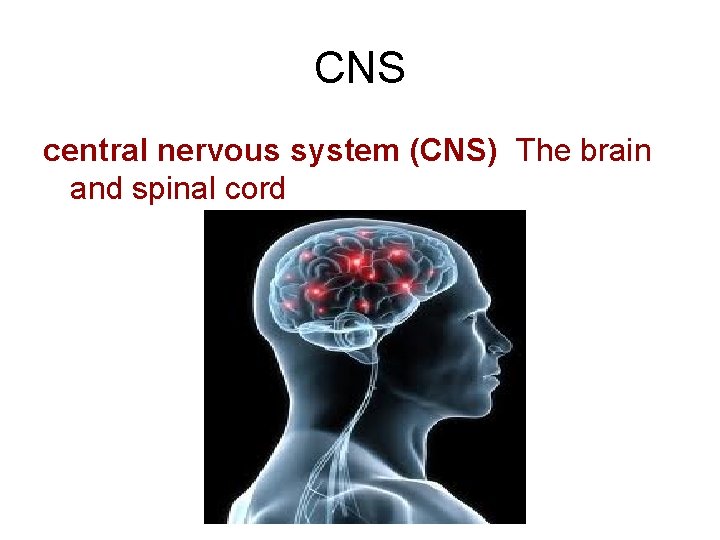 CNS

central nervous system (CNS) The brain and spinal cord